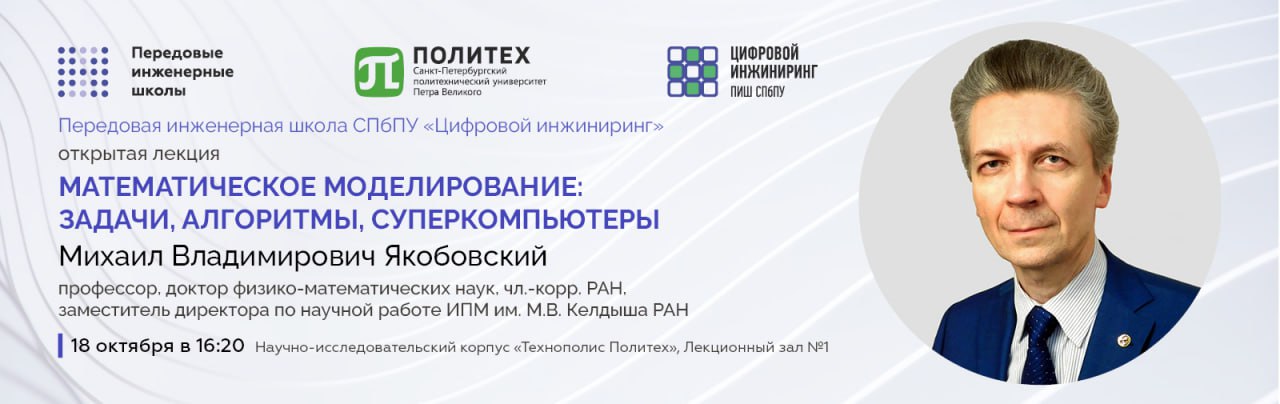 Передовые инженерные школы

ПОЛИТЕХ
Санкт-Петербургский политехнический университет Петра Великого

ЦИФРОВОЙ ИНЖИНИРИНГ
ПИШ СПбПУ

Передовая инженерная школа СПбПУ «Цифровой инжиниринг»
открытая лекция

МАТЕМАТИЧЕСКОЕ МОДЕЛИРОВАНИЕ: ЗАДАЧИ, АЛГОРИТМЫ, СУПЕРКОМПЬЮТЕРЫ

Михаил Владимирович Якобовский

профессор, доктор физико-математических наук, чл.-корр. РАН, заместитель директора по научной работе ИПМ им. М.В. Келдыша РАН

18 октября в 16:20 Научно-исследовательский корпус «Технополис Политех», Лекционный зал №1